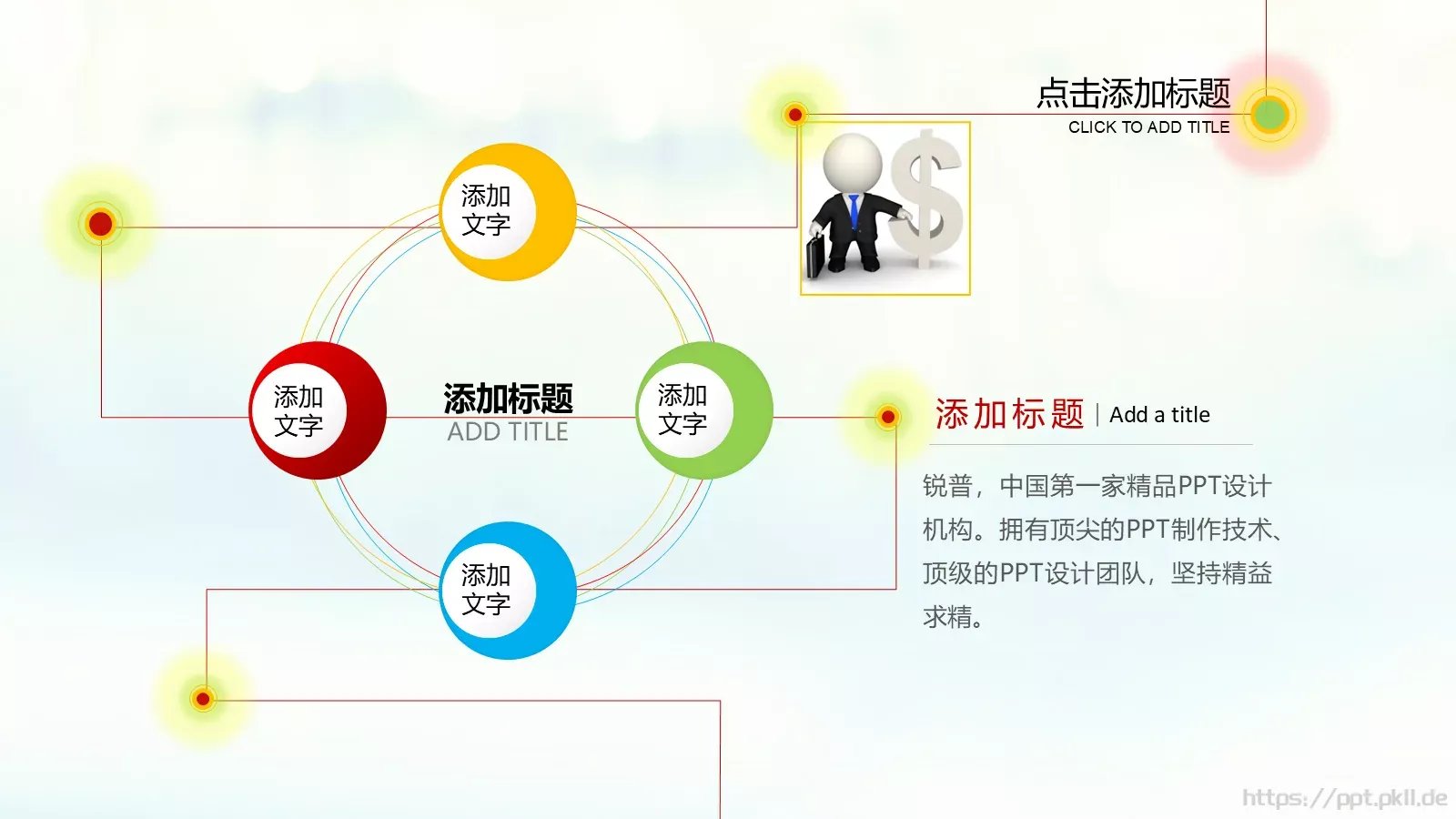 点击添加标题
CLICK TO ADD TITLE

添加文字

添加文字

添加标题
ADD TITLE

添加文字

添加文字

添加标题 | Add a title

锐普，中国第一家精品PPT设计机构。拥有顶尖的PPT制作技术、顶级的PPT设计团队，坚持精益求精。

https://ppt.pkll.de